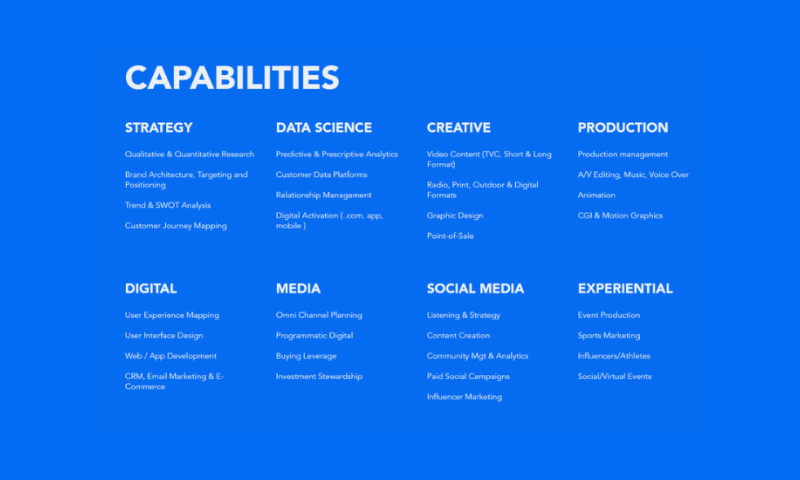 CAPABILITIES

STRATEGY

Qualitative & Quantitative Research

Brand Architecture, Targeting and Positioning

Trend & SWOT Analysis

Customer Journey Mapping

DATA SCIENCE

Predictive & Prescriptive Analytics

Customer Data Platforms

Relationship Management

Digital Activation ( .com, app, mobile )

CREATIVE

Video Content (TVC, Short & Long Format)

Radio, Print, Outdoor & Digital Formats

Graphic Design

Point-of-Sale

PRODUCTION

Production management

A/V Editing, Music, Voice Over

Animation

CGI & Motion Graphics

DIGITAL

User Experience Mapping

User Interface Design

Web / App Development

CRM, Email Marketing & E-Commerce

MEDIA

Omni Channel Planning

Programmatic Digital

Buying Leverage

Investment Stewardship

SOCIAL MEDIA

Listening & Strategy

Content Creation

Community Mgt & Analytics

Paid Social Campaigns

Influencer Marketing

EXPERIENTIAL

Event Production

Sports Marketing

Influencers/Athletes

Social/Virtual Events